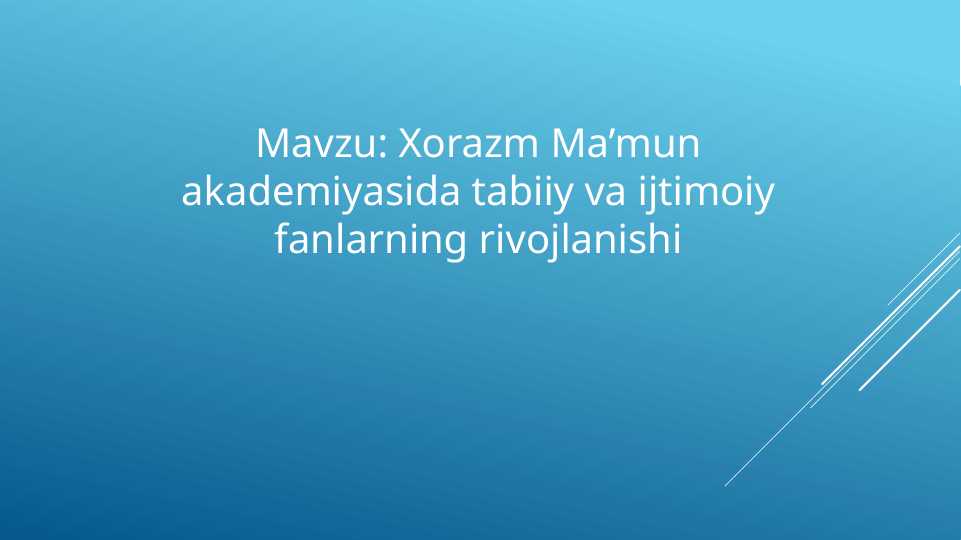 Mavzu: Xorazm Ma’mun akademiyasida tabiiy va ijtimoiy fanlarning rivojlanishi